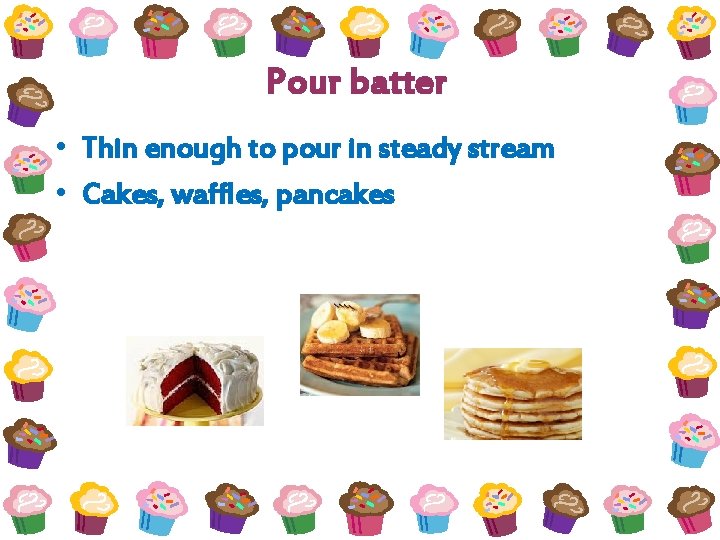 Pour batter

• Thin enough to pour in steady stream
• Cakes, waffles, pancakes